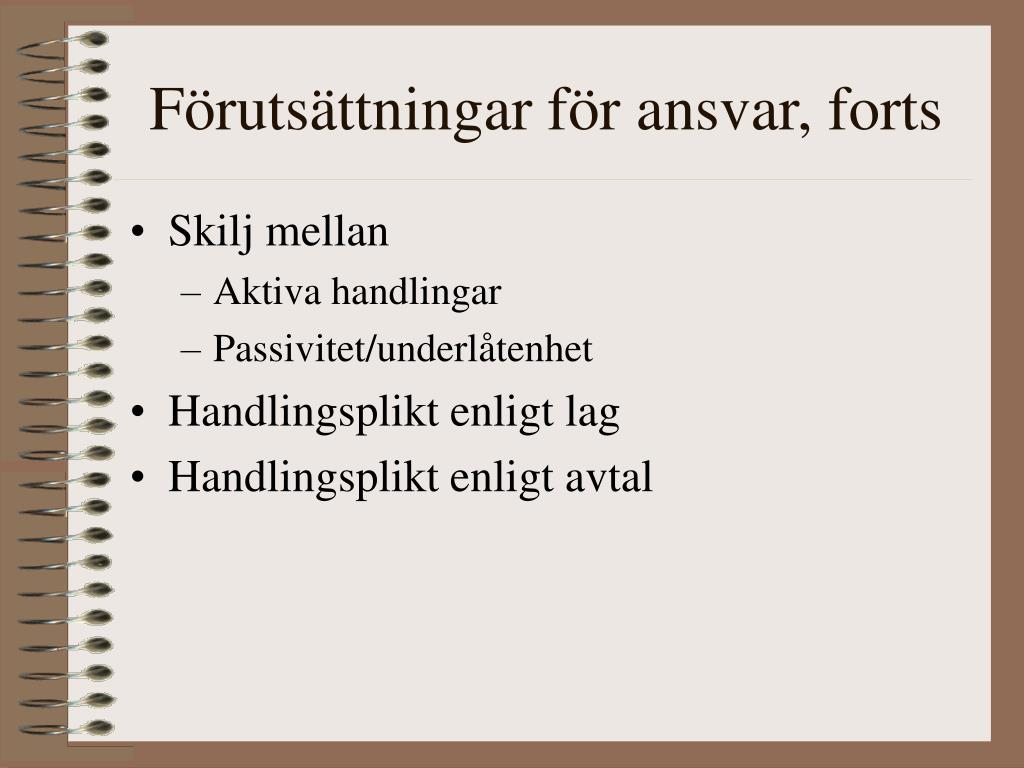 Förutsättningar för ansvar, forts

• Skilj mellan
– Aktiva handlingar
– Passivitet/underlåtenhet
• Handlingsplikt enligt lag
• Handlingsplikt enligt avtal